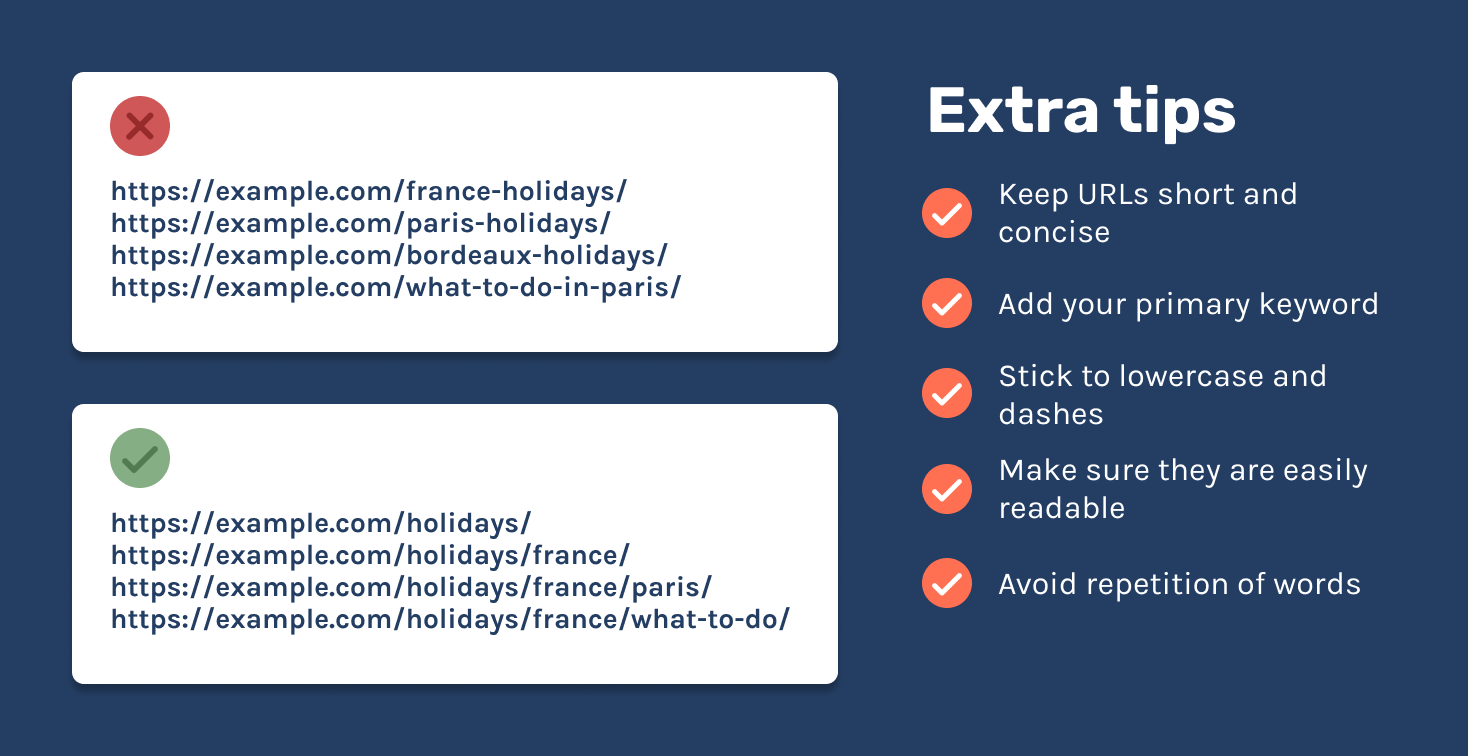 https://example.com/france-holidays/
https://example.com/paris-holidays/
https://example.com/bordeaux-holidays/
https://example.com/what-to-do-in-paris/

https://example.com/holidays/
https://example.com/holidays/france/
https://example.com/holidays/france/paris/
https://example.com/holidays/france/what-to-do/

Extra tips

Keep URLs short and concise

Add your primary keyword

Stick to lowercase and dashes

Make sure they are easily readable

Avoid repetition of words